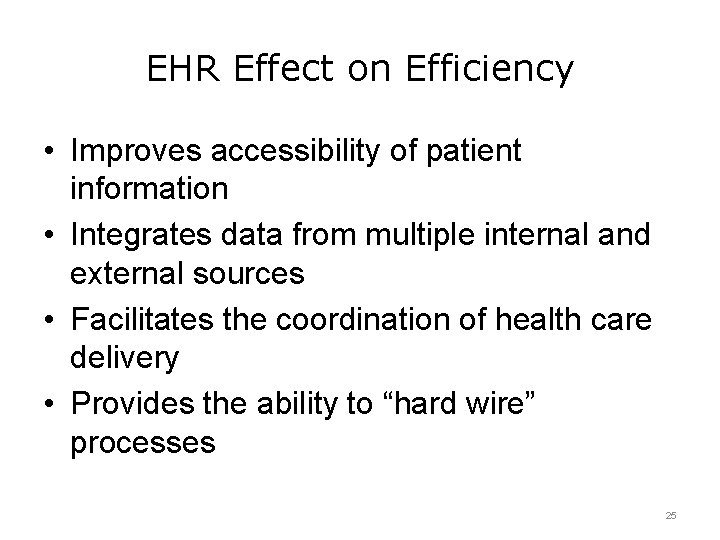 EHR Effect on Efficiency

• Improves accessibility of patient information

• Integrates data from multiple internal and external sources

• Facilitates the coordination of health care delivery

• Provides the ability to “hard wire” processes

25